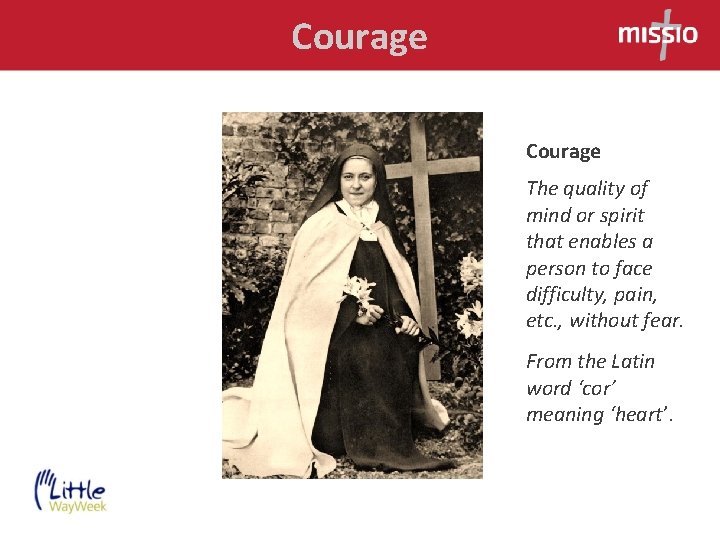 Courage

missio

Courage

The quality of mind or spirit that enables a person to face difficulty, pain, etc., without fear.

From the Latin word 'cor' meaning 'heart'.

Little WayWeek